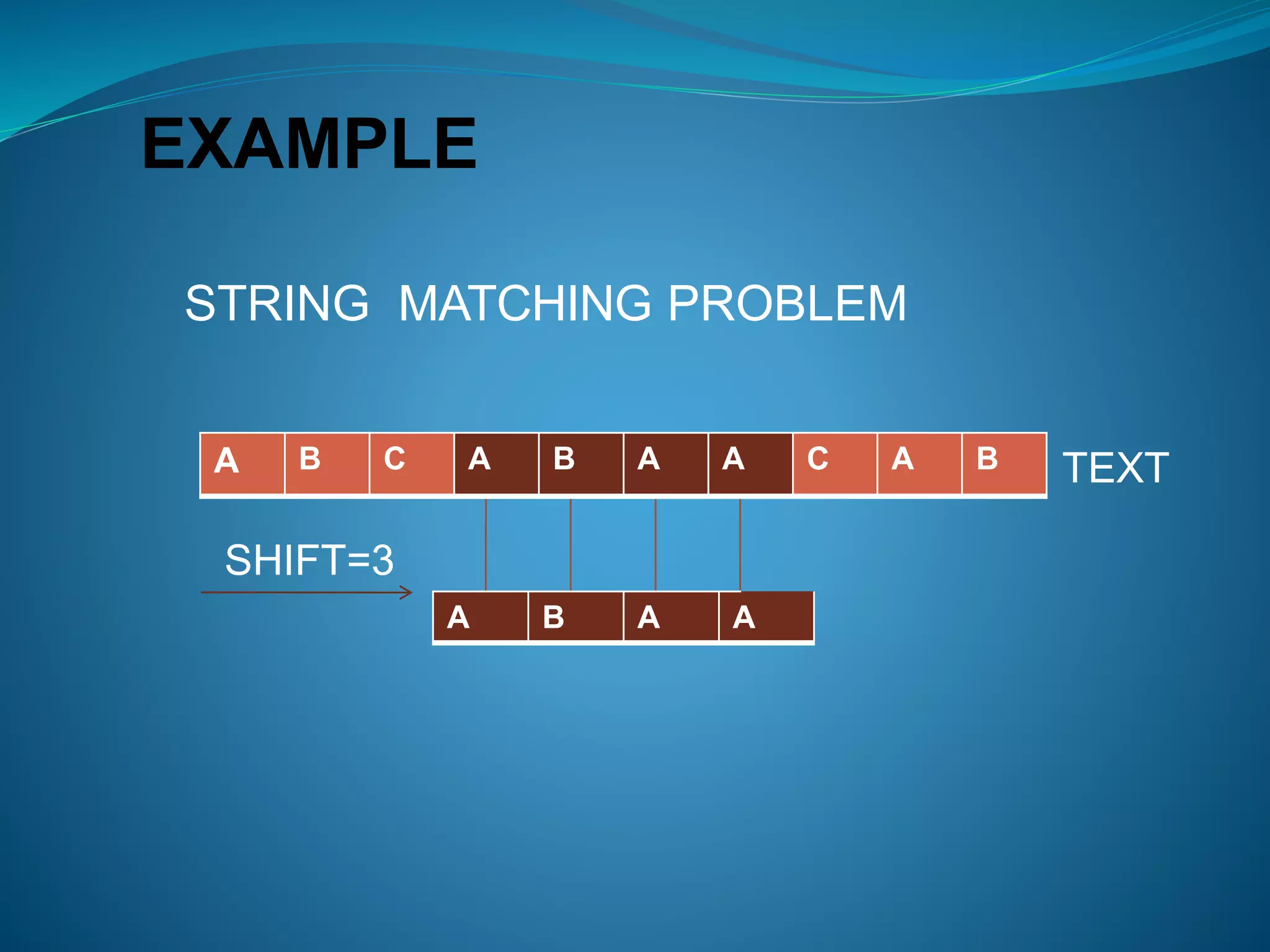 EXAMPLE

STRING MATCHING PROBLEM

| A | B | C | A | B | A | A | C | A | B |
|---|---|---|---|---|---|---|---|---|---|

TEXT

SHIFT=3

| A | B | A | A |
|---|---|---|---|